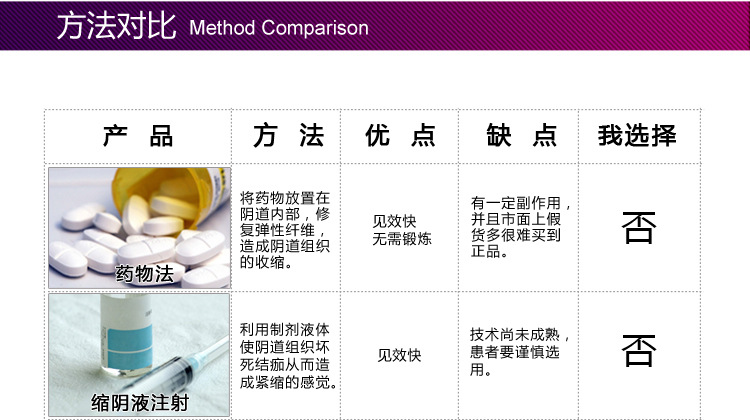 方法对比 Method Comparison

| 产 品 | 方 法 | 优 点 | 缺 点 | 我选择 |
|---|---|---|---|---|
| 药物法 | 将药物放置在阴道内部，修复弹性纤维，造成阴道组织的收缩。 | 见效快 无需锻炼 | 有一定副作用，并且市面上假货多很难买到正品。 | 否 |
| 缩阴液注射 | 利用制剂液体使阴道组织坏死结痂从而造成紧缩的感觉。 | 见效快 | 技术尚未成熟，患者要谨慎选用。 | 否 |